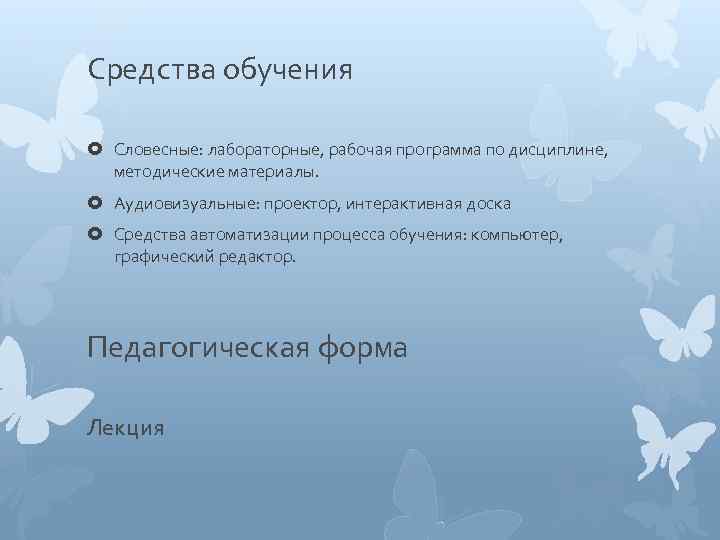 Средства обучения

Словесные: лабораторные, рабочая программа по дисциплине, методические материалы.

Аудиовизуальные: проектор, интерактивная доска

Средства автоматизации процесса обучения: компьютер, графический редактор.

Педагогическая форма

Лекция